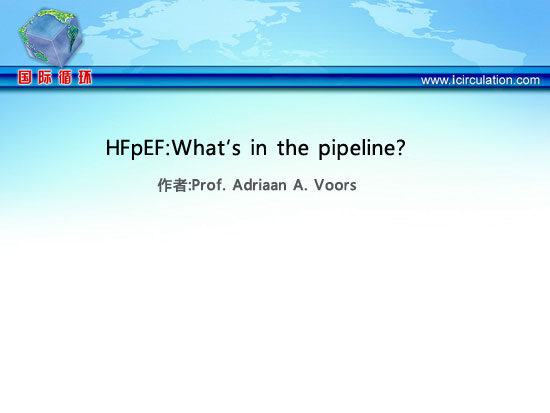 国际循环

www.icirculation.com

HFpEF:What's in the pipeline?

作者:Prof. Adriaan A. Voors